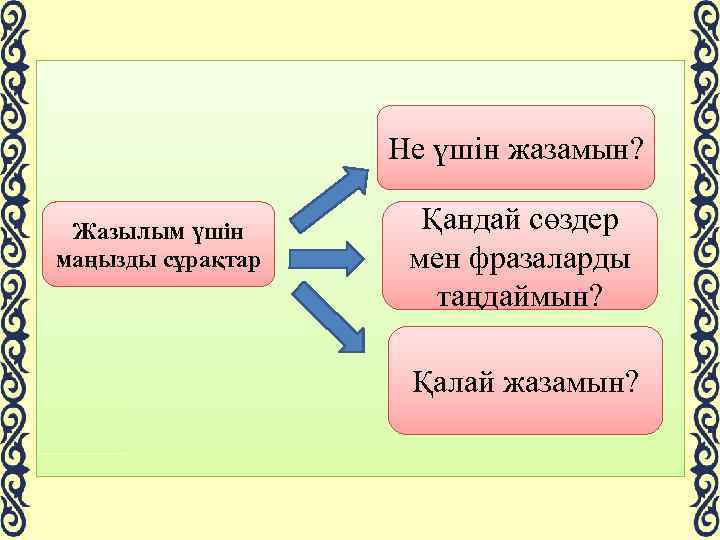 Жазылым үшін маңызды сұрақтар

Не үшін жазамын?

Қандай сөздер мен фразаларды таңдаймын?

Қалай жазамын?